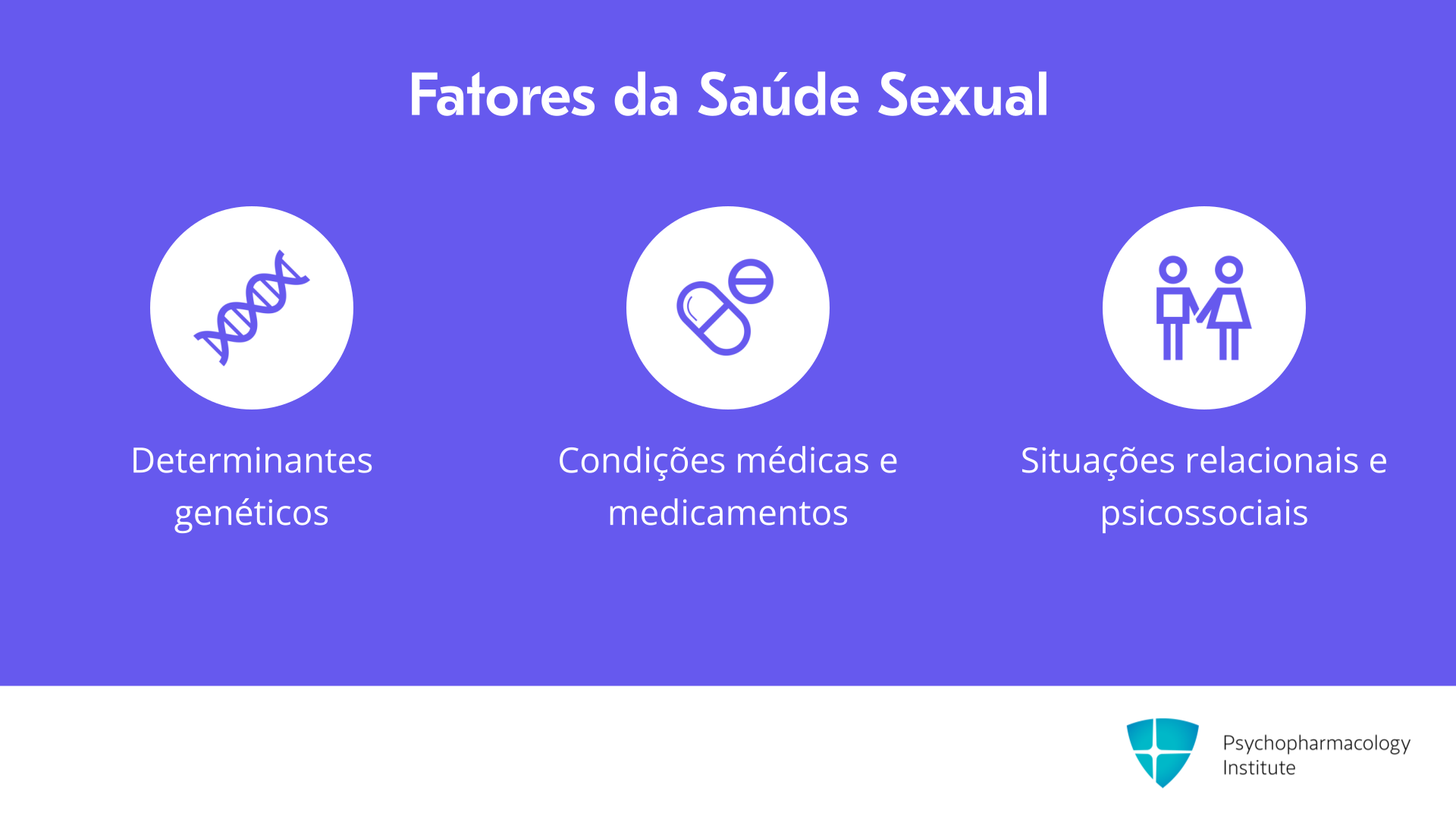 Fatores da Saúde Sexual

Determinantes genéticos

Condições médicas e medicamentos

Situações relacionais e psicossociais

Psychopharmacology Institute